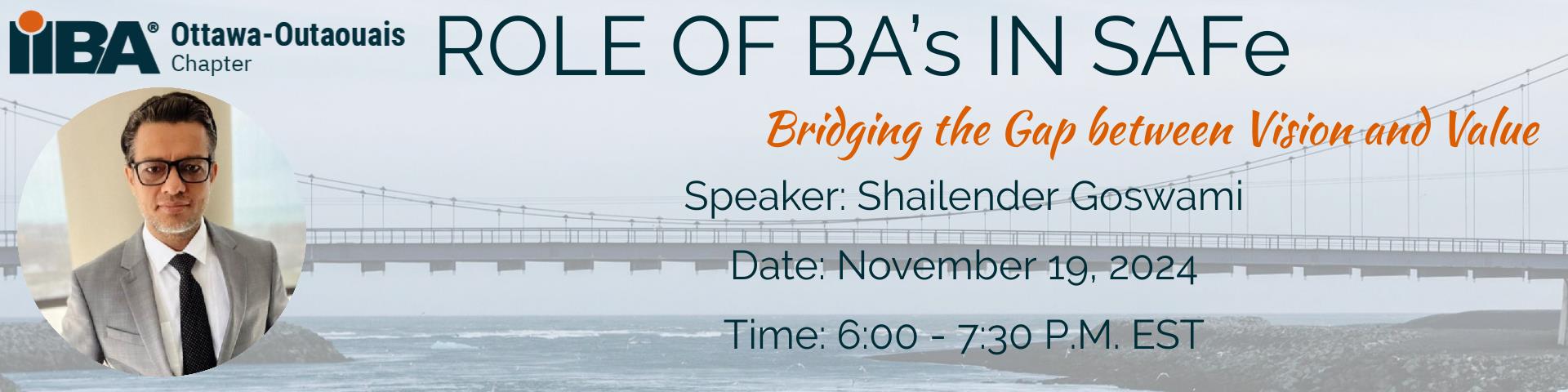 IIBA® Ottawa-Outaouais Chapter

ROLE OF BA's IN SAFe

Bridging the Gap between Vision and Value

Speaker: Shailender Goswami

Date: November 19, 2024

Time: 6:00 - 7:30 P.M. EST